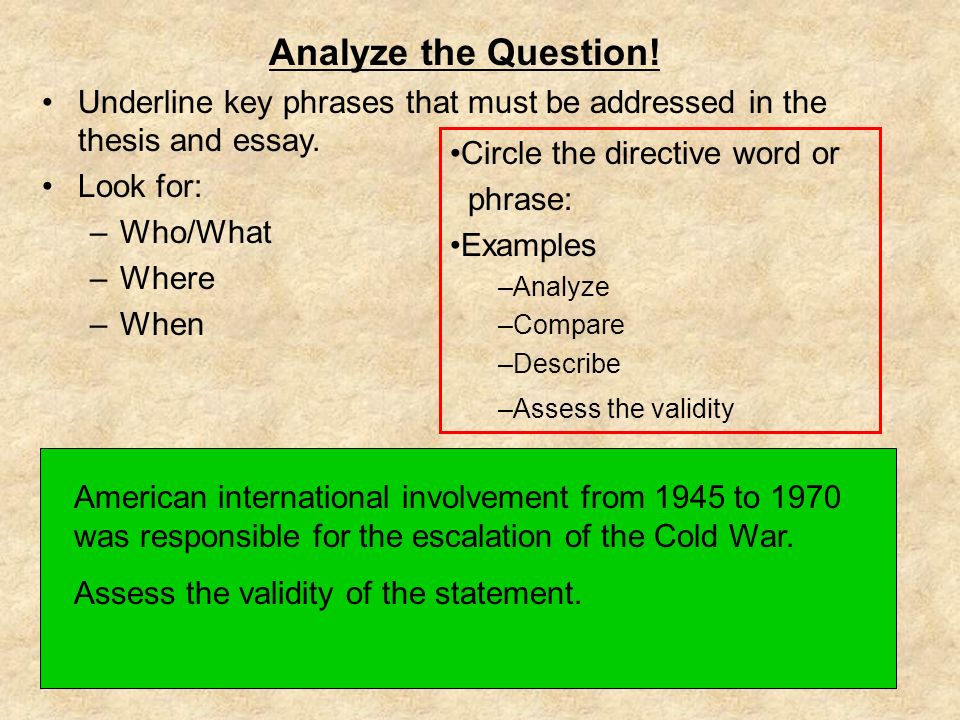 Analyze the Question!

• Underline key phrases that must be addressed in the thesis and essay.
• Look for:
– Who/What
– Where
– When

•Circle the directive word or phrase:
•Examples
–Analyze
–Compare
–Describe
–Assess the validity

American international involvement from 1945 to 1970 was responsible for the escalation of the Cold War.

Assess the validity of the statement.